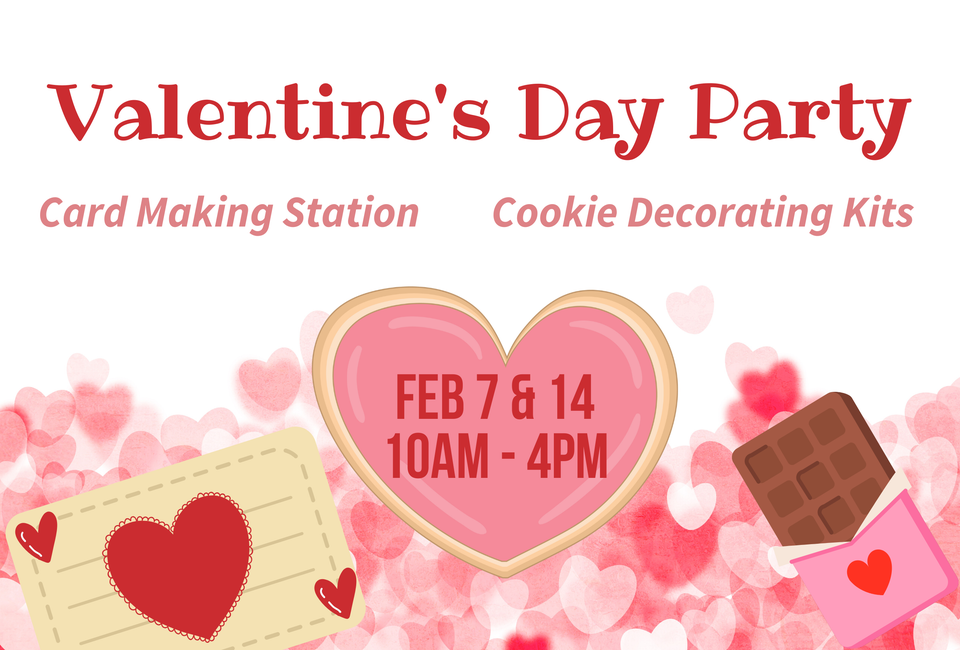 Valentine's Day Party

Card Making Station

Cookie Decorating Kits

FEB 7 & 14
10AM - 4PM